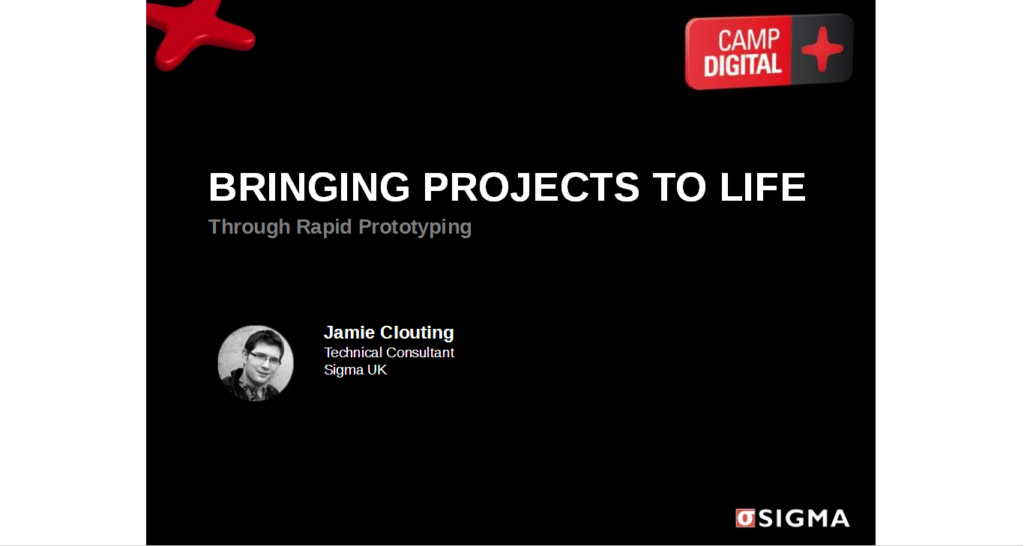 CAMP DIGITAL

BRINGING PROJECTS TO LIFE

Through Rapid Prototyping

Jamie Clouting
Technical Consultant
Sigma UK

σ SIGMA